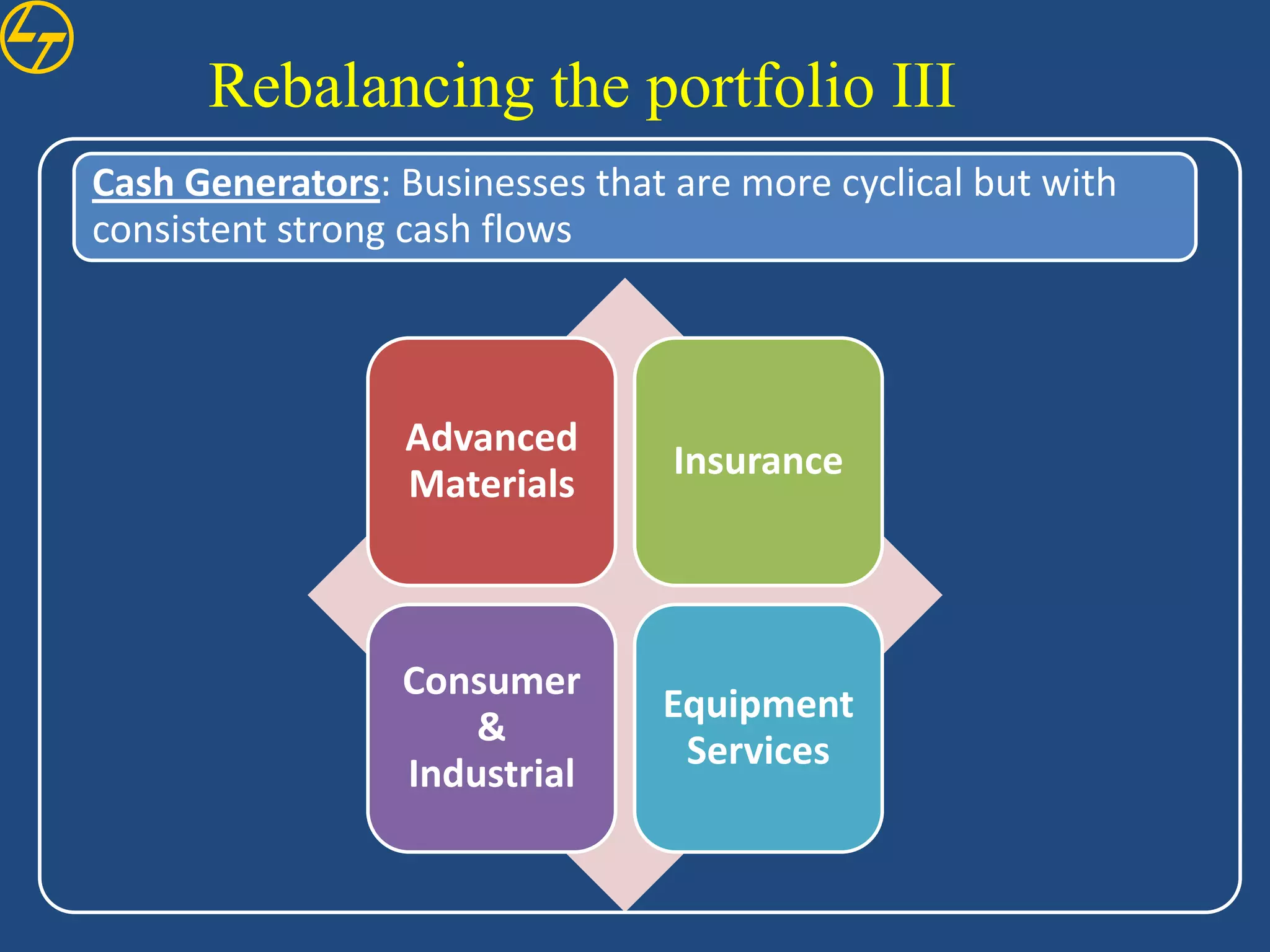 Rebalancing the portfolio III

Cash Generators: Businesses that are more cyclical but with consistent strong cash flows

Advanced Materials

Insurance

Consumer & Industrial

Equipment Services